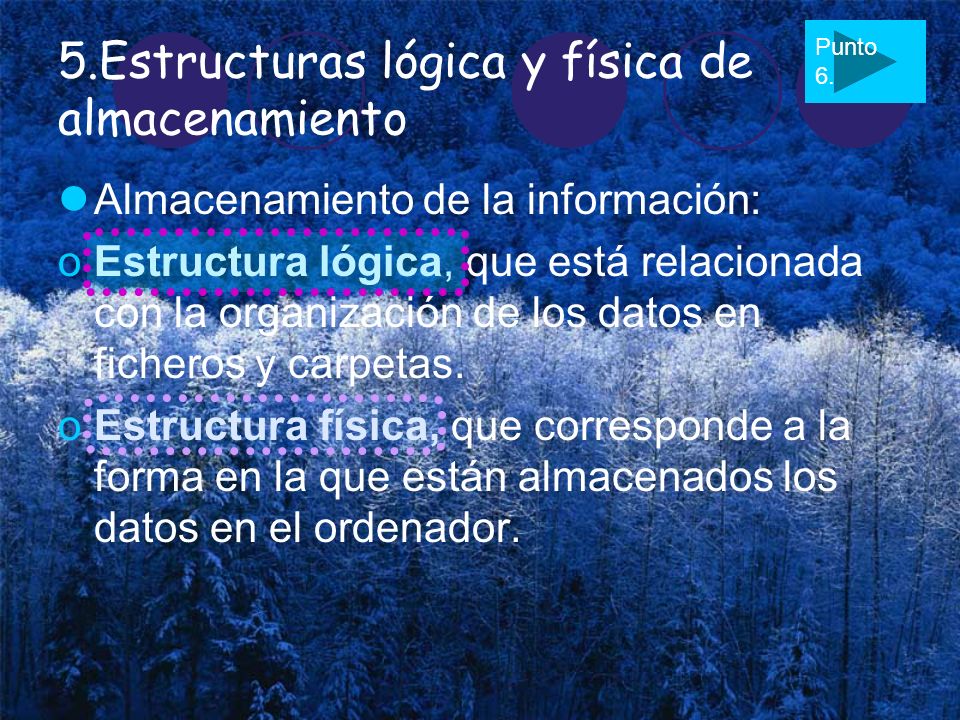 5.Estructuras lógica y física de almacenamiento

Punto 6.

Almacenamiento de la información:

o Estructura lógica, que está relacionada con la organización de los datos en ficheros y carpetas.

o Estructura física, que corresponde a la forma en la que están almacenados los datos en el ordenador.